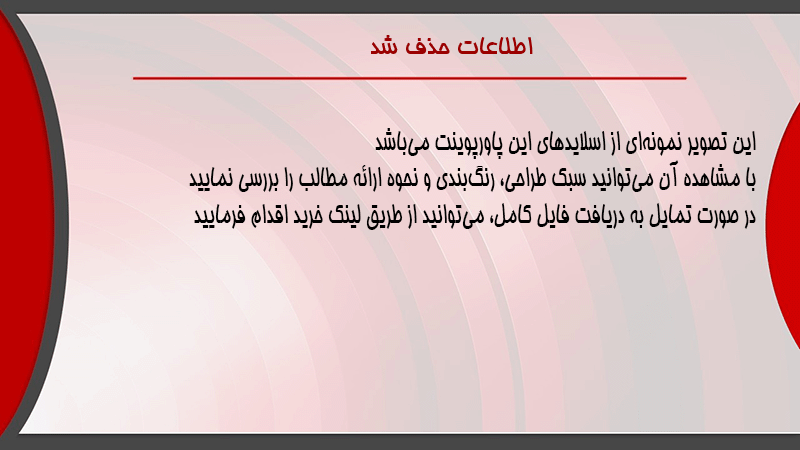 اطلاعات حذف شد

این تصویر نمونه‌ای از اسلایدهای این پاورپوینت می‌باشد
با مشاهده آن می‌توانید سبک طراحی، رنگ‌بندی و نحوه ارائه مطالب را بررسی نمایید
در صورت تمایل به دریافت فایل کامل، می‌توانید از طریق لینک خرید اقدام فرمایید